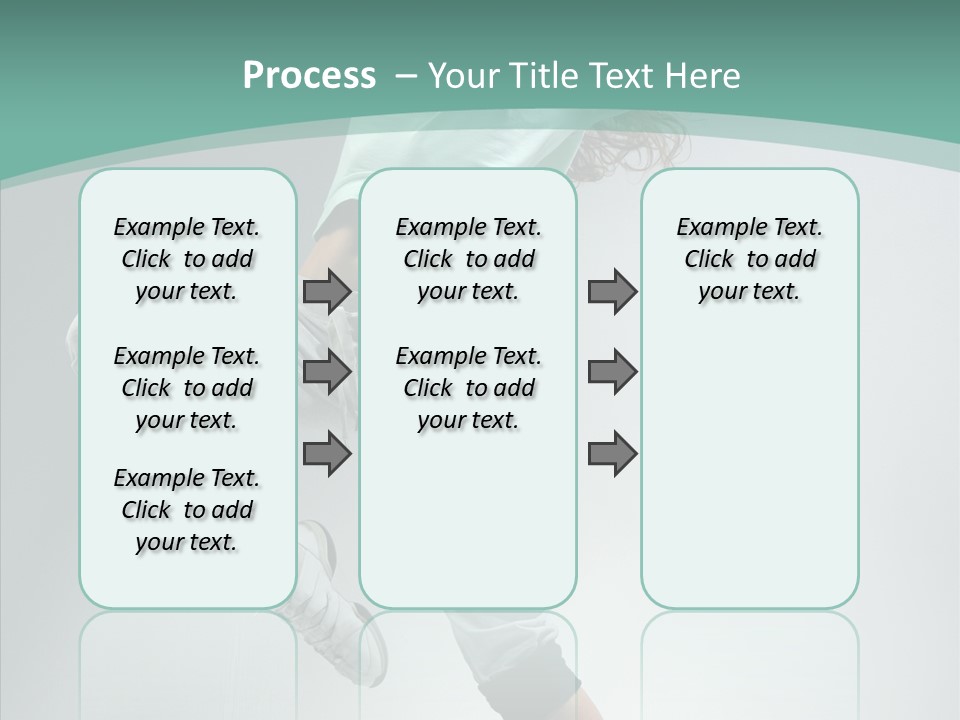 Process – Your Title Text Here

Example Text. Click to add your text.

Example Text. Click to add your text.

Example Text. Click to add your text.

Example Text. Click to add your text.

Example Text. Click to add your text.

Example Text. Click to add your text.